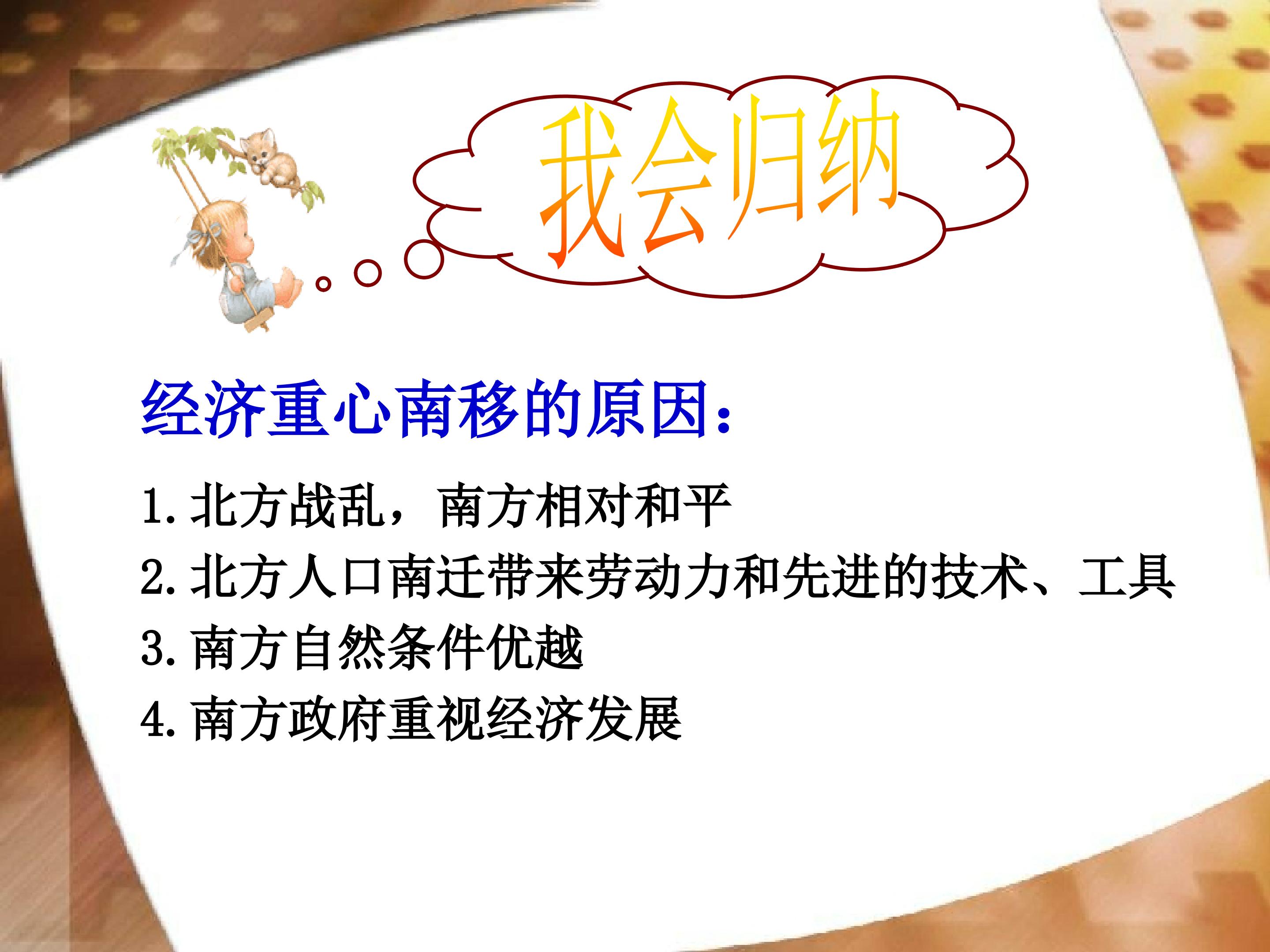 我会归纳

经济重心南移的原因：

1. 北方战乱，南方相对和平
2. 北方人口南迁带来劳动力和先进的技术、工具
3. 南方自然条件优越
4. 南方政府重视经济发展